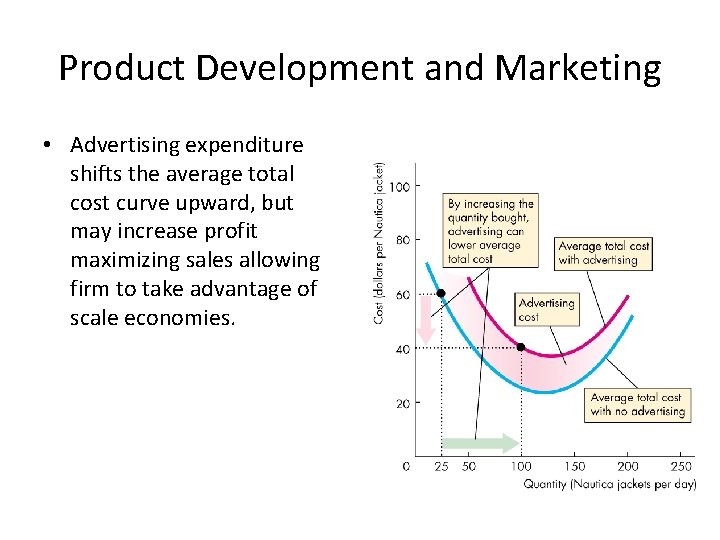 Product Development and Marketing

• Advertising expenditure shifts the average total cost curve upward, but may increase profit maximizing sales allowing firm to take advantage of scale economies.

Cost (dollars per Nautica jacket)

100

80

60

40

20

0

By increasing the quantity bought, advertising can lower average total cost

Average total cost with advertising

Advertising cost

Average total cost with no advertising

25 50 100 150 200 250

Quantity (Nautica jackets per day)